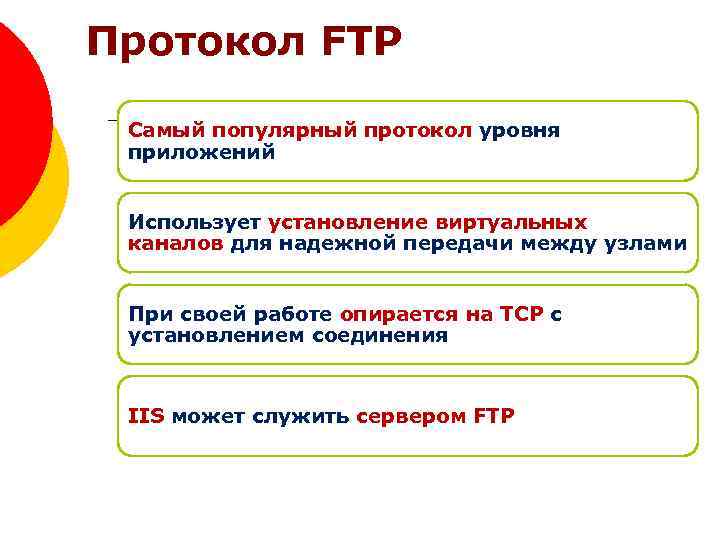 Протокол FTP

Самый популярный протокол уровня приложений

Использует установление виртуальных каналов для надежной передачи между узлами

При своей работе опирается на TCP с установлением соединения

IIS может служить сервером FTP